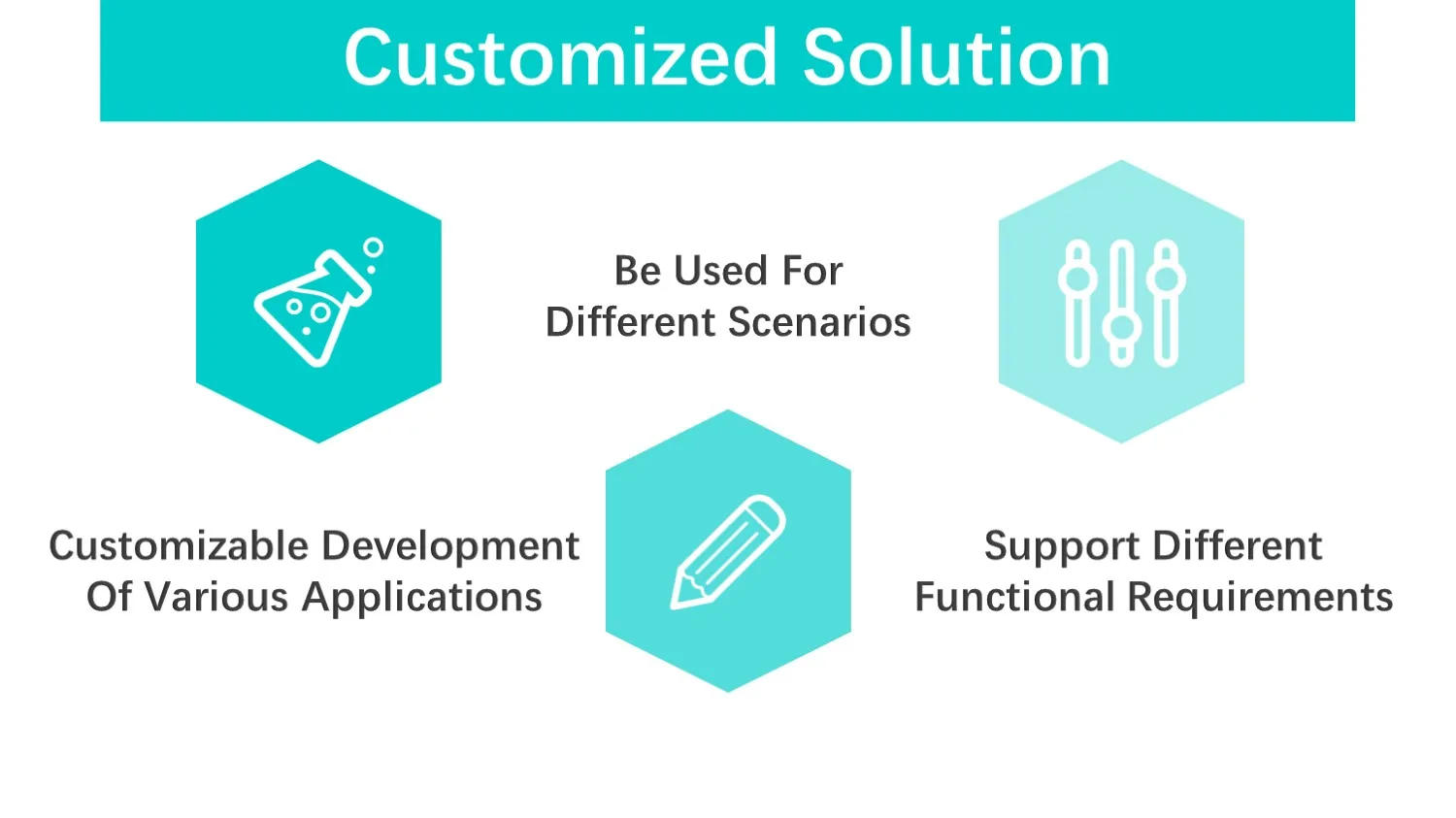 Customized Solution

Be Used For Different Scenarios

Customizable Development Of Various Applications

Support Different Functional Requirements